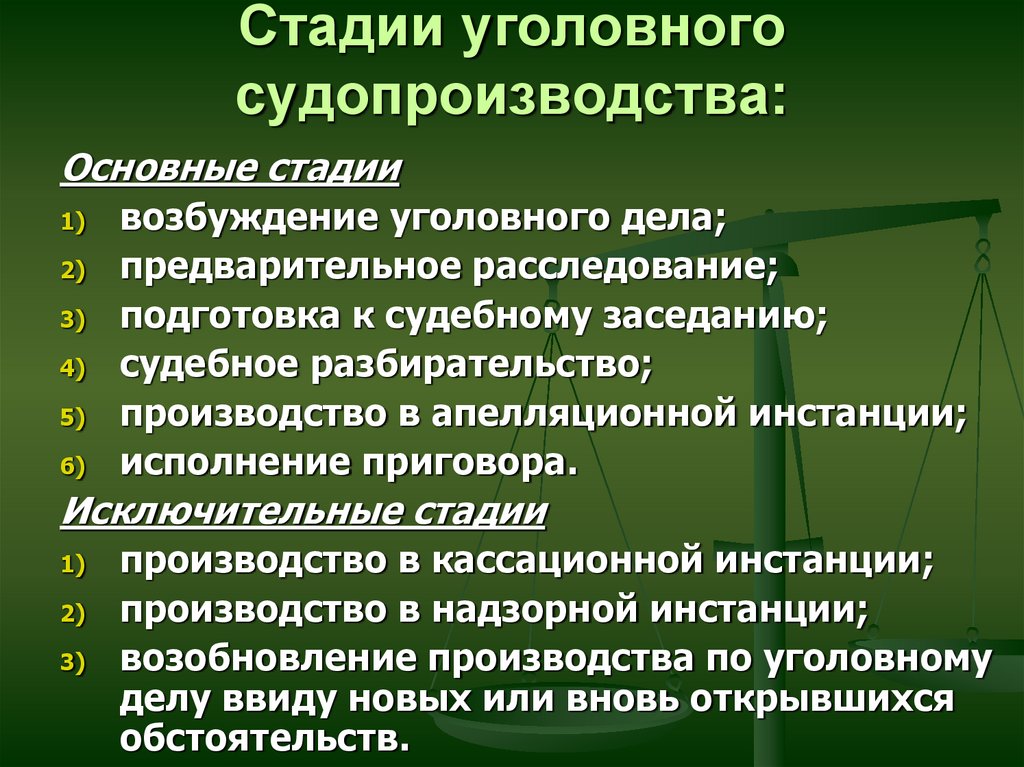 Стадии уголовного судопроизводства:

Основные стадии

1) возбуждение уголовного дела;
2) предварительное расследование;
3) подготовка к судебному заседанию;
4) судебное разбирательство;
5) производство в апелляционной инстанции;
6) исполнение приговора.

Исключительные стадии

1) производство в кассационной инстанции;
2) производство в надзорной инстанции;
3) возобновление производства по уголовному делу ввиду новых или вновь открывшихся обстоятельств.